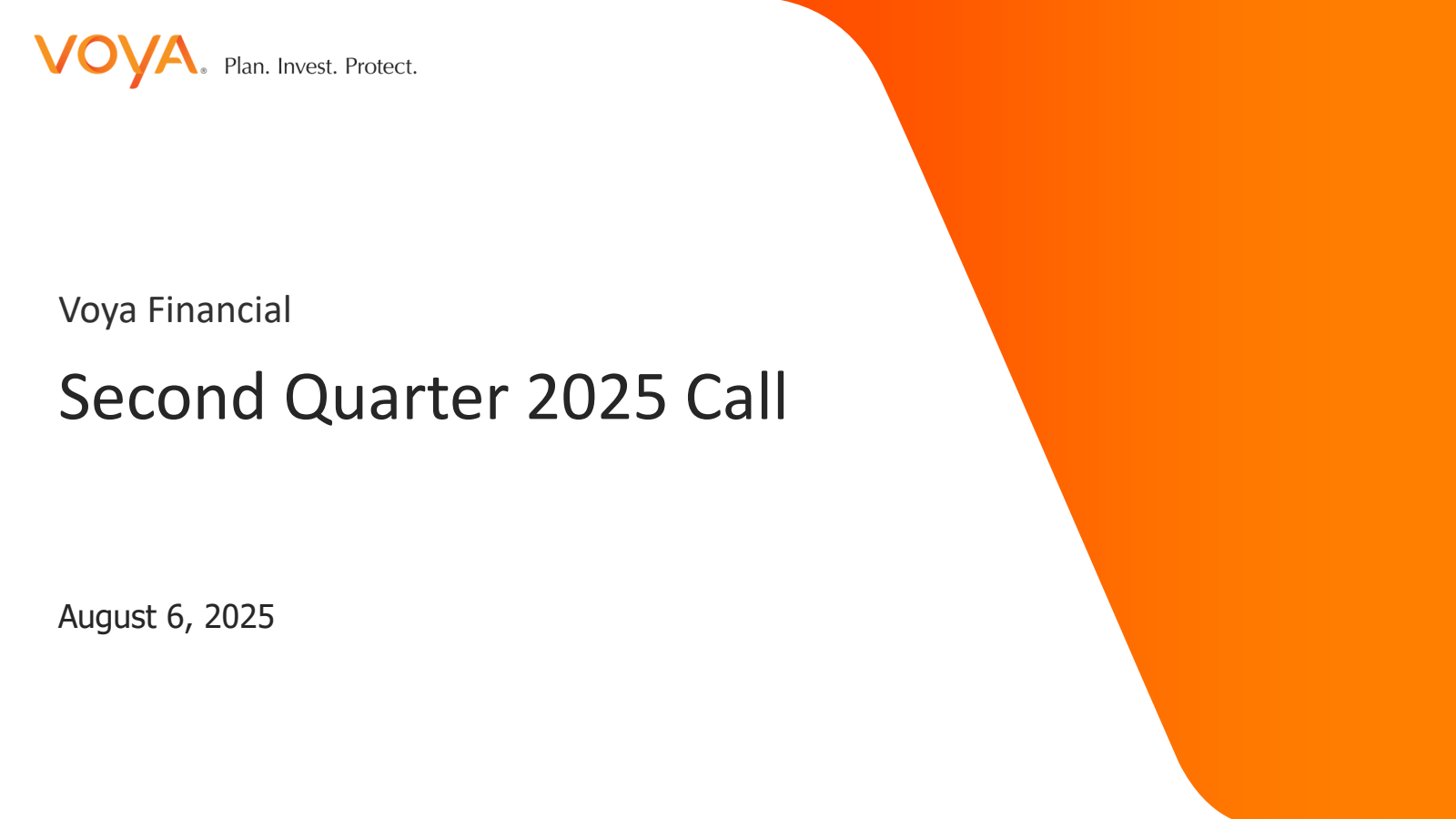 VOYA® Plan. Invest. Protect.

Voya Financial

Second Quarter 2025 Call

August 6, 2025